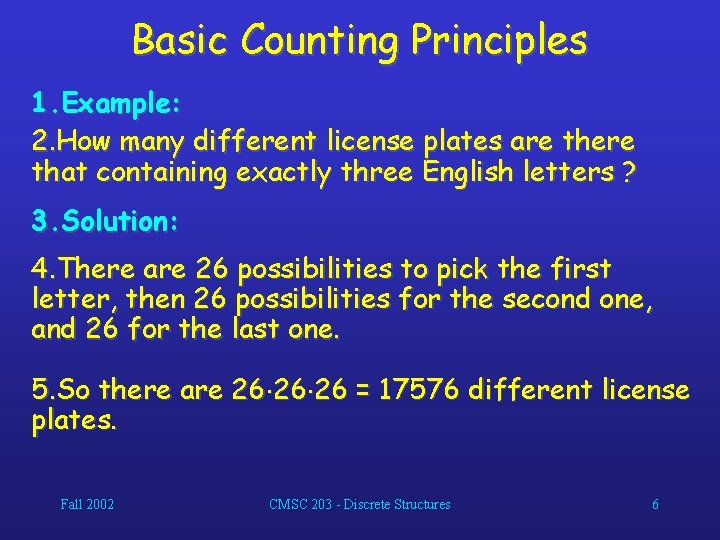 Basic Counting Principles

1.Example:

2.How many different license plates are there that containing exactly three English letters ?

3.Solution:

4.There are 26 possibilities to pick the first letter, then 26 possibilities for the second one, and 26 for the last one.

5.So there are $26 \cdot 26 \cdot 26 = 17576$ different license plates.

Fall 2002

CMSC 203 - Discrete Structures

6